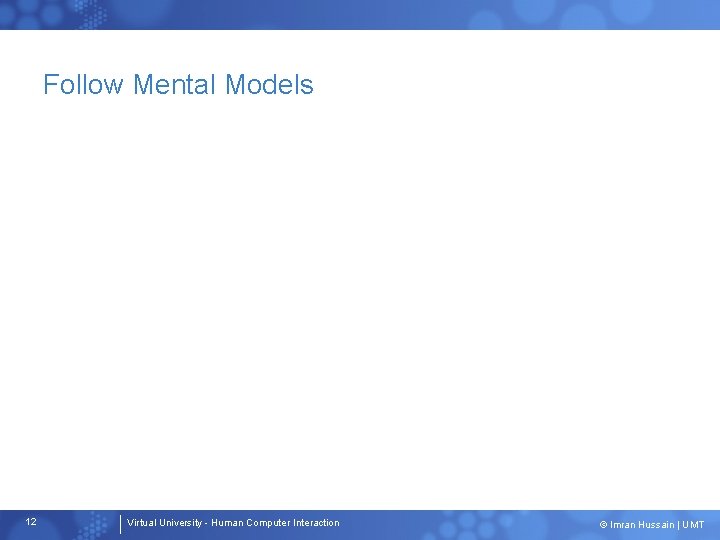 Follow Mental Models

12

Virtual University - Human Computer Interaction

© Imran Hussain | UMT